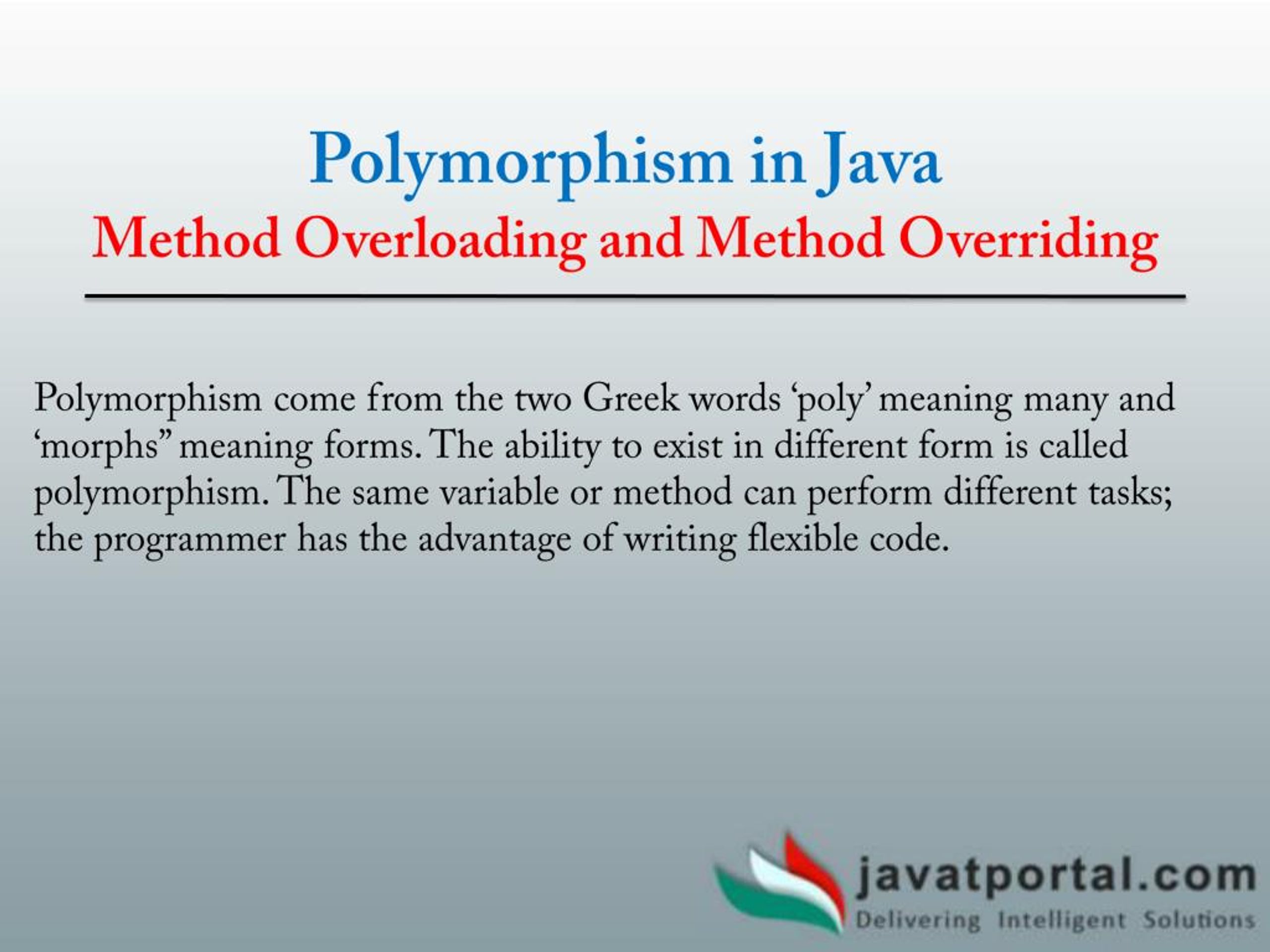 Polymorphism in Java
Method Overloading and Method Overriding

Polymorphism come from the two Greek words ‘poly’ meaning many and ‘morphs” meaning forms. The ability to exist in different form is called polymorphism. The same variable or method can perform different tasks; the programmer has the advantage of writing flexible code.

javatportal.com
Delivering Intelligent Solutions